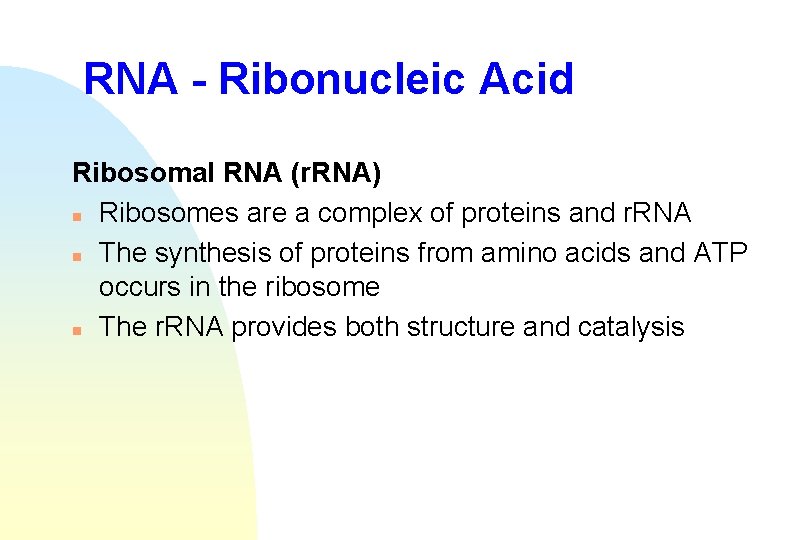 RNA - Ribonucleic Acid

Ribosomal RNA (rRNA)

- Ribosomes are a complex of proteins and rRNA
- The synthesis of proteins from amino acids and ATP occurs in the ribosome
- The rRNA provides both structure and catalysis